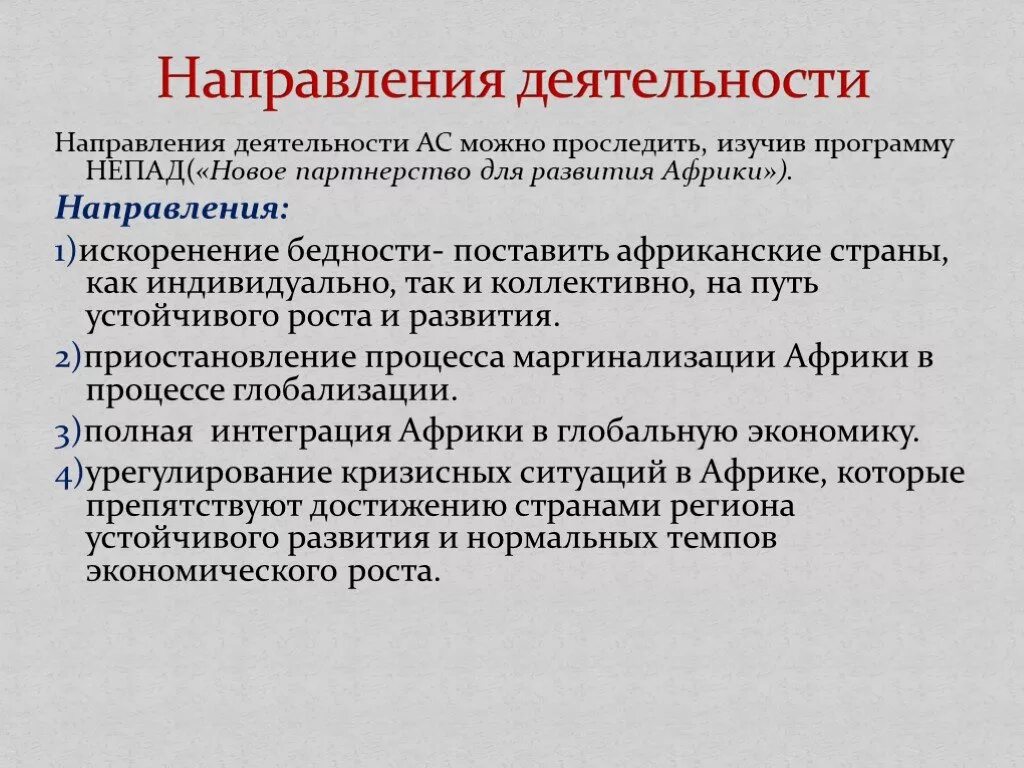 Направления деятельности

Направления деятельности АС можно проследить, изучив программу НЕПАД(«Новое партнерство для развития Африки»).

Направления:

1)искоренение бедности- поставить африканские страны, как индивидуально, так и коллективно, на путь устойчивого роста и развития.

2)приостановление процесса маргинализации Африки в процессе глобализации.

3)полная интеграция Африки в глобальную экономику.

4)урегулирование кризисных ситуаций в Африке, которые препятствуют достижению странами региона устойчивого развития и нормальных темпов экономического роста.